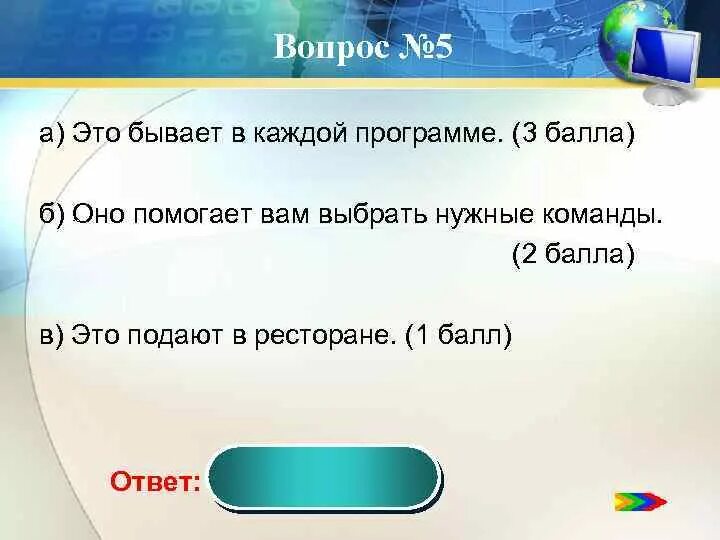 Вопрос №5

а) Это бывает в каждой программе. (3 балла)

б) Оно помогает вам выбрать нужные команды. (2 балла)

в) Это подают в ресторане. (1 балл)

Ответ: